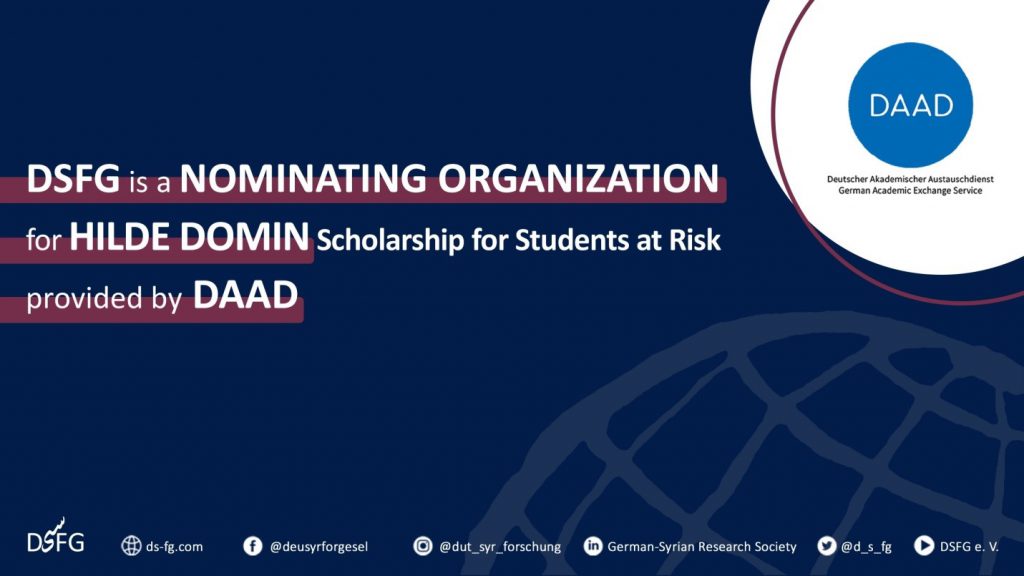 DAAD

Deutscher Akademischer Austauschdienst
German Academic Exchange Service

DSFG is a NOMINATING ORGANIZATION for HILDE DOMIN Scholarship for Students at Risk provided by DAAD

DSFG ds-fg.com @deusyrforgesel @dut_syr_forschung German-Syrian Research Society @d_s_fg DSFG e. V.